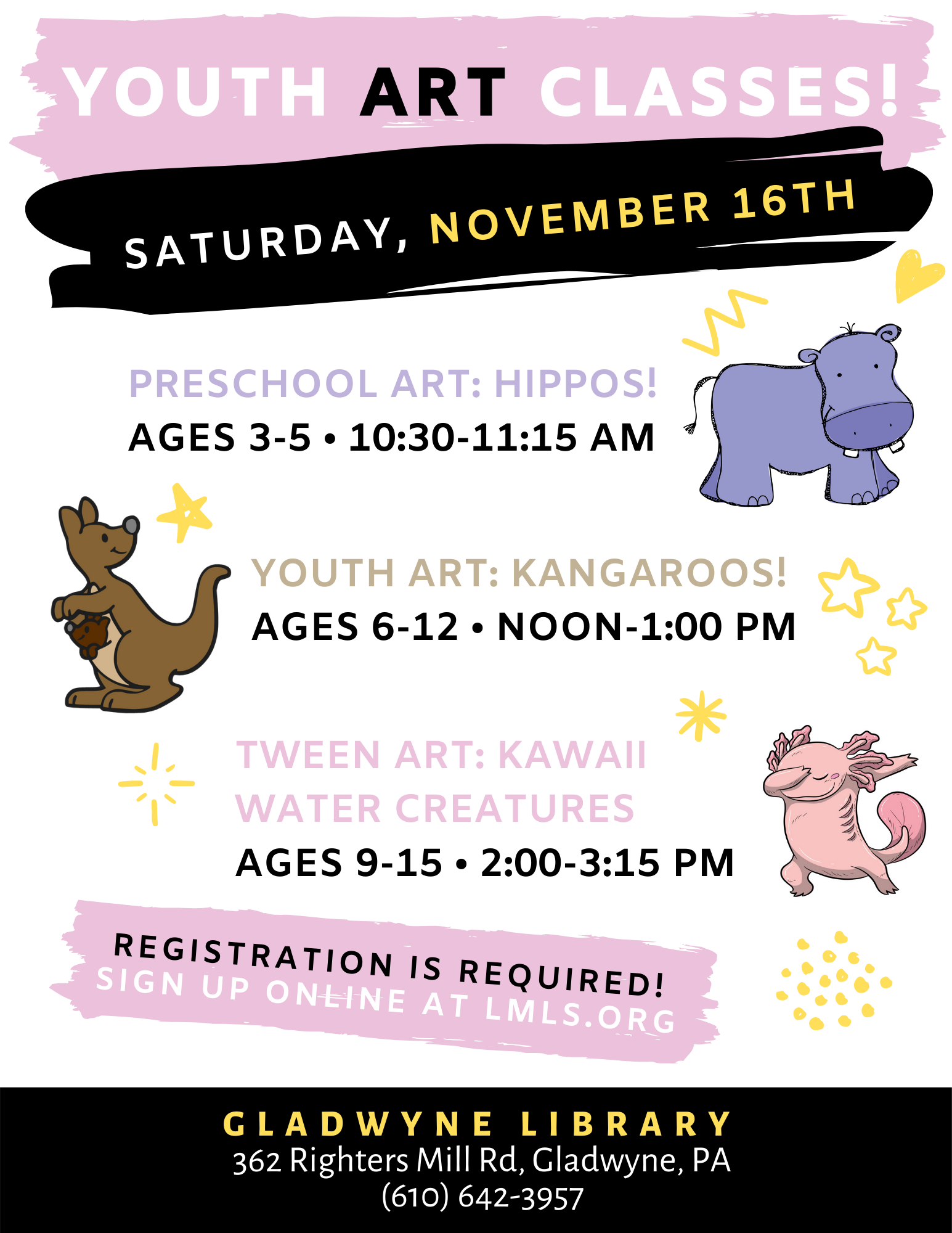 YOUTH ART CLASSES!

SATURDAY, NOVEMBER 16TH

PRESCHOOL ART: HIPPOS!
AGES 3-5 • 10:30-11:15 AM

YOUTH ART: KANGAROOS!
AGES 6-12 • NOON-1:00 PM

TWEEN ART: KAWAII WATER CREATURES
AGES 9-15 • 2:00-3:15 PM

REGISTRATION IS REQUIRED!
SIGN UP ONLINE AT LMLS.ORG

GLADWYNE LIBRARY
362 Righters Mill Rd, Gladwyne, PA
(610) 642-3957